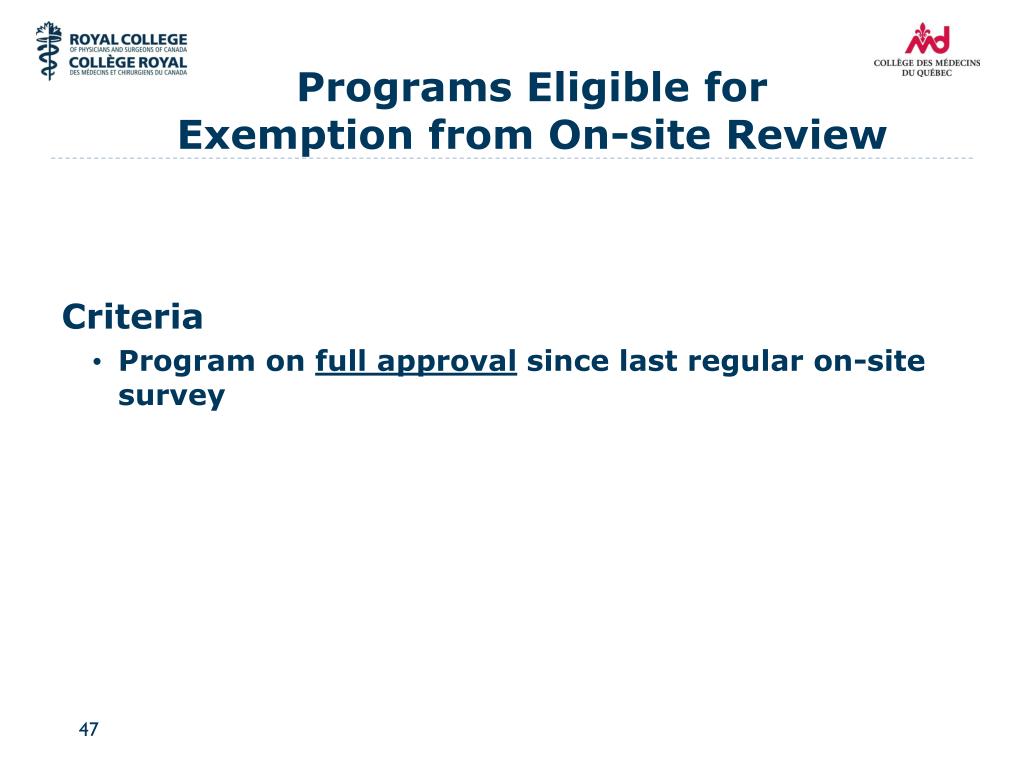 ROYAL COLLEGE
OF PHYSICIANS AND SURGEONS OF CANADA
COLLÈGE ROYAL
DES MÉDECINS ET CHIRURGIENS DU CANADA

COLLÈGE DES MÉDECINS
DU QUÉBEC

Programs Eligible for
Exemption from On-site Review

Criteria

• Program on full approval since last regular on-site survey

47